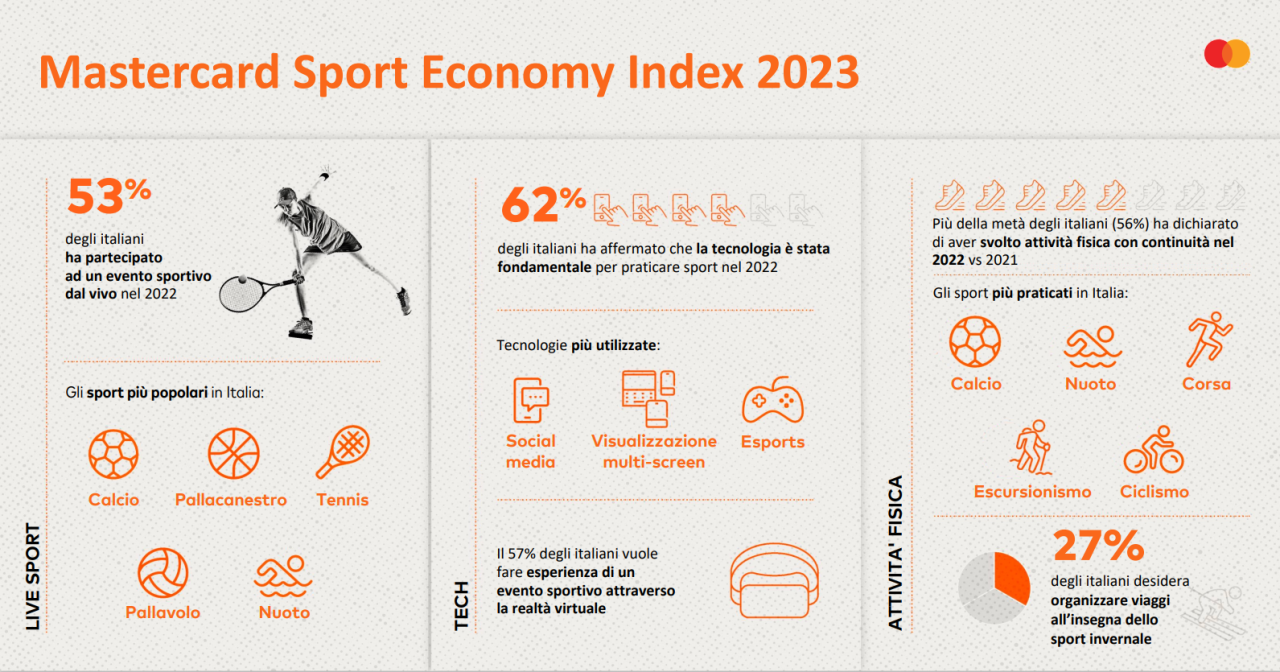 Mastercard Sport Economy Index 2023

LIVE SPORT

53%

degli italiani ha partecipato ad un evento sportivo dal vivo nel 2022

Gli sport più popolari in Italia:

Calcio
Pallacanestro
Tennis
Pallavolo
Nuoto

TECH

62%

degli italiani ha affermato che la tecnologia è stata fondamentale per praticare sport nel 2022

Tecnologie più utilizzate:

Social media
Visualizzazione multi-screen
Esports

Il 57% degli italiani vuole fare esperienza di un evento sportivo attraverso la realtà virtuale

ATTIVITA' FISICA

Più della metà degli italiani (56%) ha dichiarato di aver svolto attività fisica con continuità nel 2022 vs 2021

Gli sport più praticati in Italia:

Calcio
Nuoto
Corsa
Escursionismo
Ciclismo

27%

degli italiani desidera organizzare viaggi all'insegna dello sport invernale